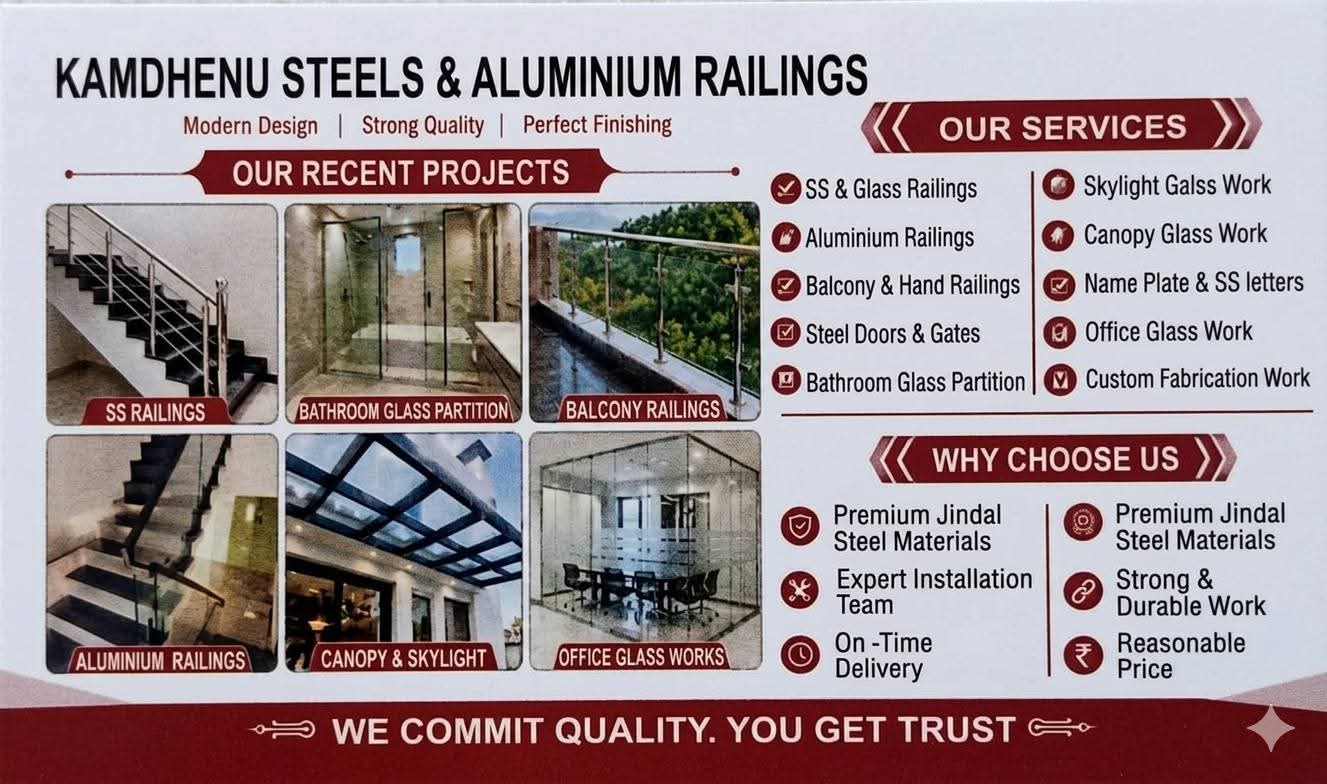 KAMDHENU STEELS & ALUMINIUM RAILINGS

Modern Design | Strong Quality | Perfect Finishing

OUR RECENT PROJECTS

SS RAILINGS

BATHROOM GLASS PARTITION

BALCONY RAILINGS

ALUMINIUM RAILINGS

CANOPY & SKYLIGHT

OFFICE GLASS WORKS

OUR SERVICES

SS & Glass Railings
Aluminium Railings
Balcony & Hand Railings
Steel Doors & Gates
Bathroom Glass Partition

Skylight Galss Work
Canopy Glass Work
Name Plate & SS letters
Office Glass Work
Custom Fabrication Work

WHY CHOOSE US

Premium Jindal Steel Materials
Expert Installation Team
On -Time Delivery

Premium Jindal Steel Materials
Strong & Durable Work
Reasonable Price

WE COMMIT QUALITY. YOU GET TRUST